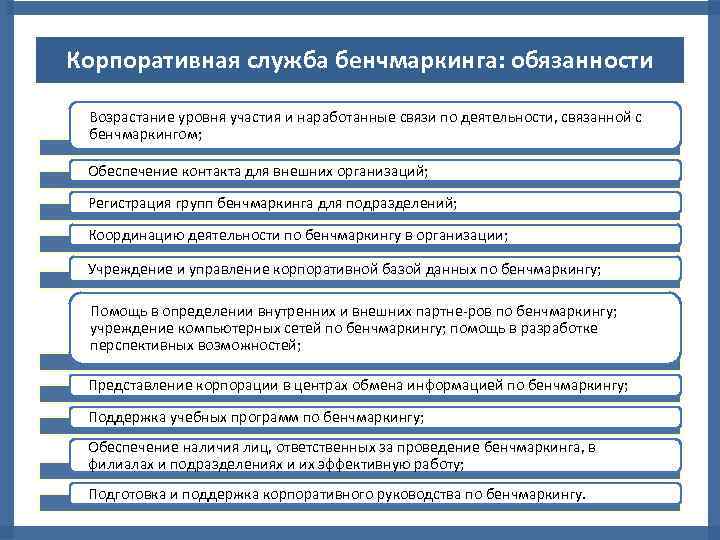 Корпоративная служба бенчмаркинга: обязанности

Возрастание уровня участия и наработанные связи по деятельности, связанной с бенчмаркингом;

Обеспечение контакта для внешних организаций;

Регистрация групп бенчмаркинга для подразделений;

Координацию деятельности по бенчмаркингу в организации;

Учреждение и управление корпоративной базой данных по бенчмаркингу;

Помощь в определении внутренних и внешних партне-ров по бенчмаркингу; учреждение компьютерных сетей по бенчмаркингу; помощь в разработке перспективных возможностей;

Представление корпорации в центрах обмена информацией по бенчмаркингу;

Поддержка учебных программ по бенчмаркингу;

Обеспечение наличия лиц, ответственных за проведение бенчмаркинга, в филиалах и подразделениях и их эффективную работу;

Подготовка и поддержка корпоративного руководства по бенчмаркингу.